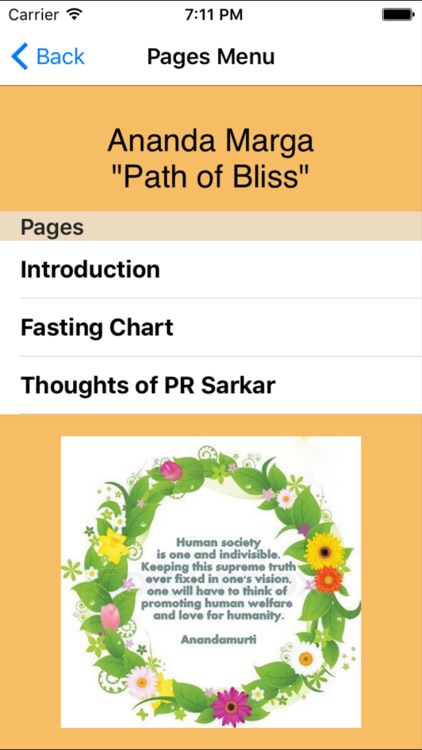 Carrier 7:11 PM

Back Pages Menu

Ananda Marga
"Path of Bliss"

Pages

Introduction

Fasting Chart

Thoughts of PR Sarkar

Human society is one and indivisible. Keeping this supreme truth ever fixed in one's vision, one will have to think of promoting human welfare and love for humanity.

Anandamurti